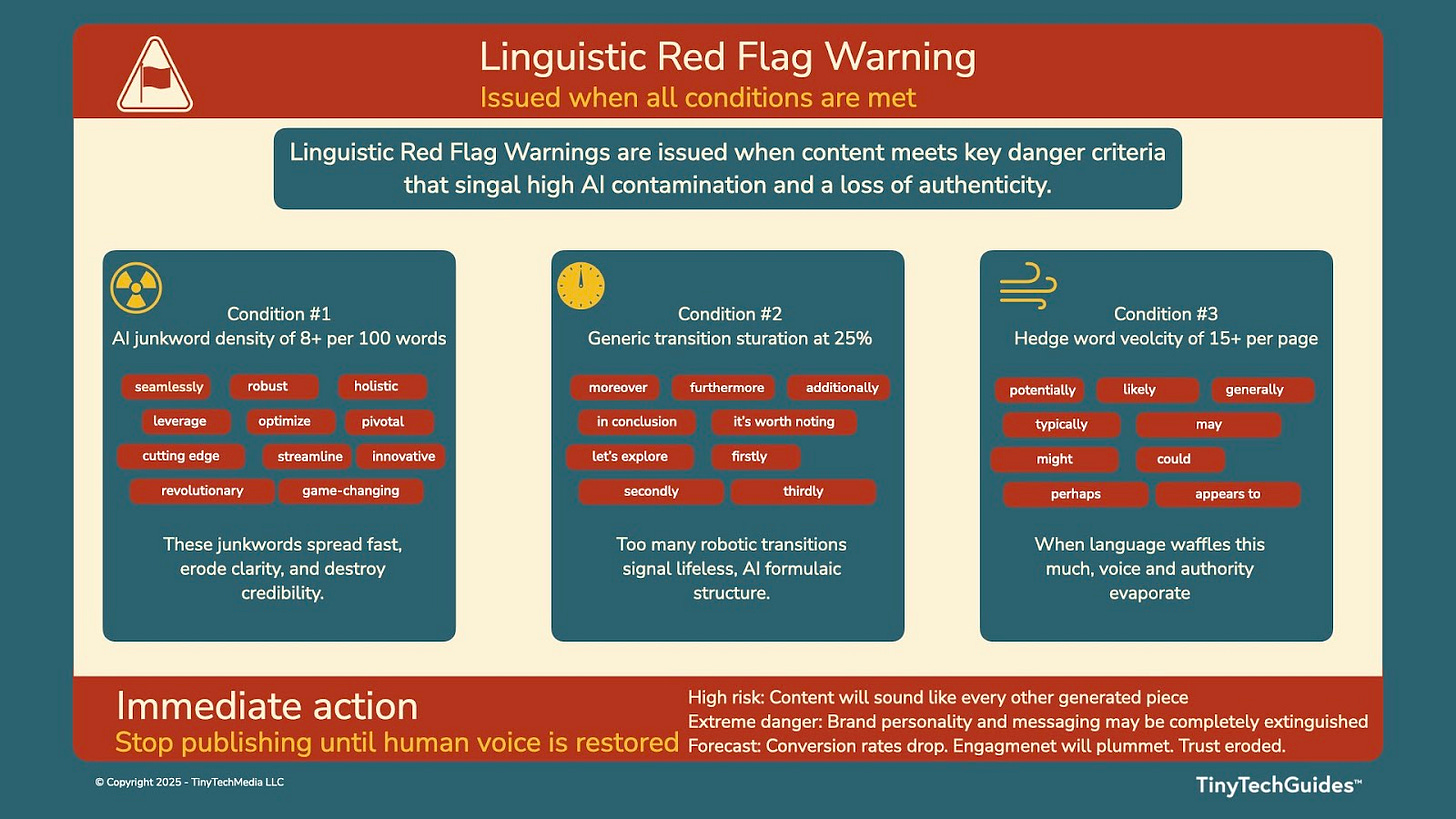 Linguistic Red Flag Warning
Issued when all conditions are met

Linguistic Red Flag Warnings are issued when content meets key danger criteria that singal high AI contamination and a loss of authenticity.

Condition #1
AI junkword density of 8+ per 100 words

seamlessly
robust
holistic
leverage
optimize
pivotal
cutting edge
streamline
innovative
revolutionary
game-changing

These junkwords spread fast, erode clarity, and destroy credibility.

Condition #2
Generic transition sturation at 25%

moreover
furthermore
additionally
in conclusion
it's worth noting
let's explore
firstly
secondly
thirdly

Too many robotic transitions signal lifeless, AI formulaic structure.

Condition #3
Hedge word veolcity of 15+ per page

potentially
likely
generally
typically
may
might
could
perhaps
appears to

When language waffles this much, voice and authority evaporate

Immediate action
Stop publishing until human voice is restored

High risk: Content will sound like every other generated piece
Extreme danger: Brand personality and messaging may be completely extinguished
Forecast: Conversion rates drop. Engagmenet will plummet. Trust eroded.

© Copyright 2025 - TinyTechMedia LLC

TinyTechGuides™